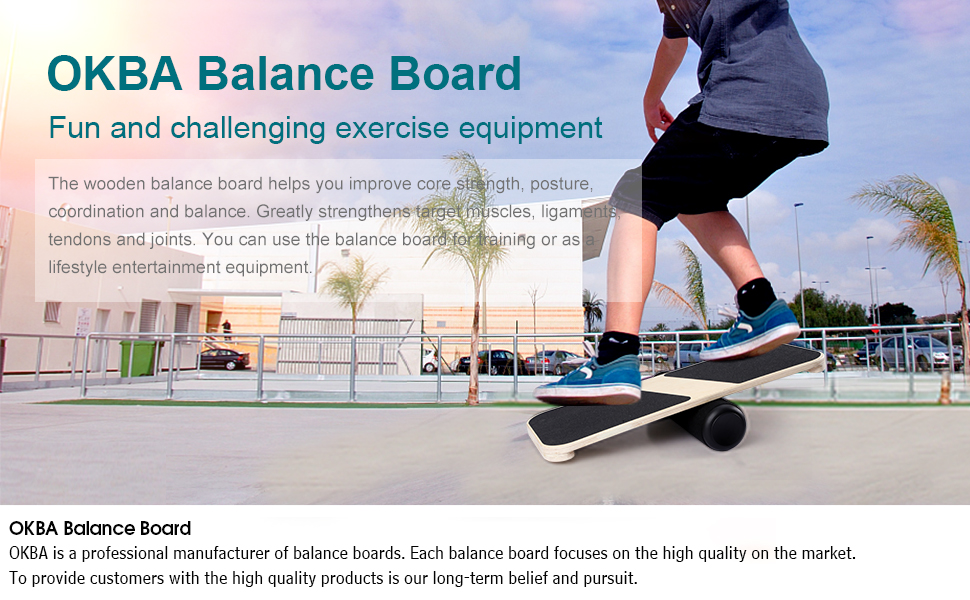 OKBA Balance Board

Fun and challenging exercise equipment

The wooden balance board helps you improve core strength, posture, coordination and balance. Greatly strengthens target muscles, ligaments, tendons and joints. You can use the balance board for training or as a lifestyle entertainment equipment.

OKBA Balance Board

OKBA is a professional manufacturer of balance boards. Each balance board focuses on the high quality on the market. To provide customers with the high quality products is our long-term belief and pursuit.